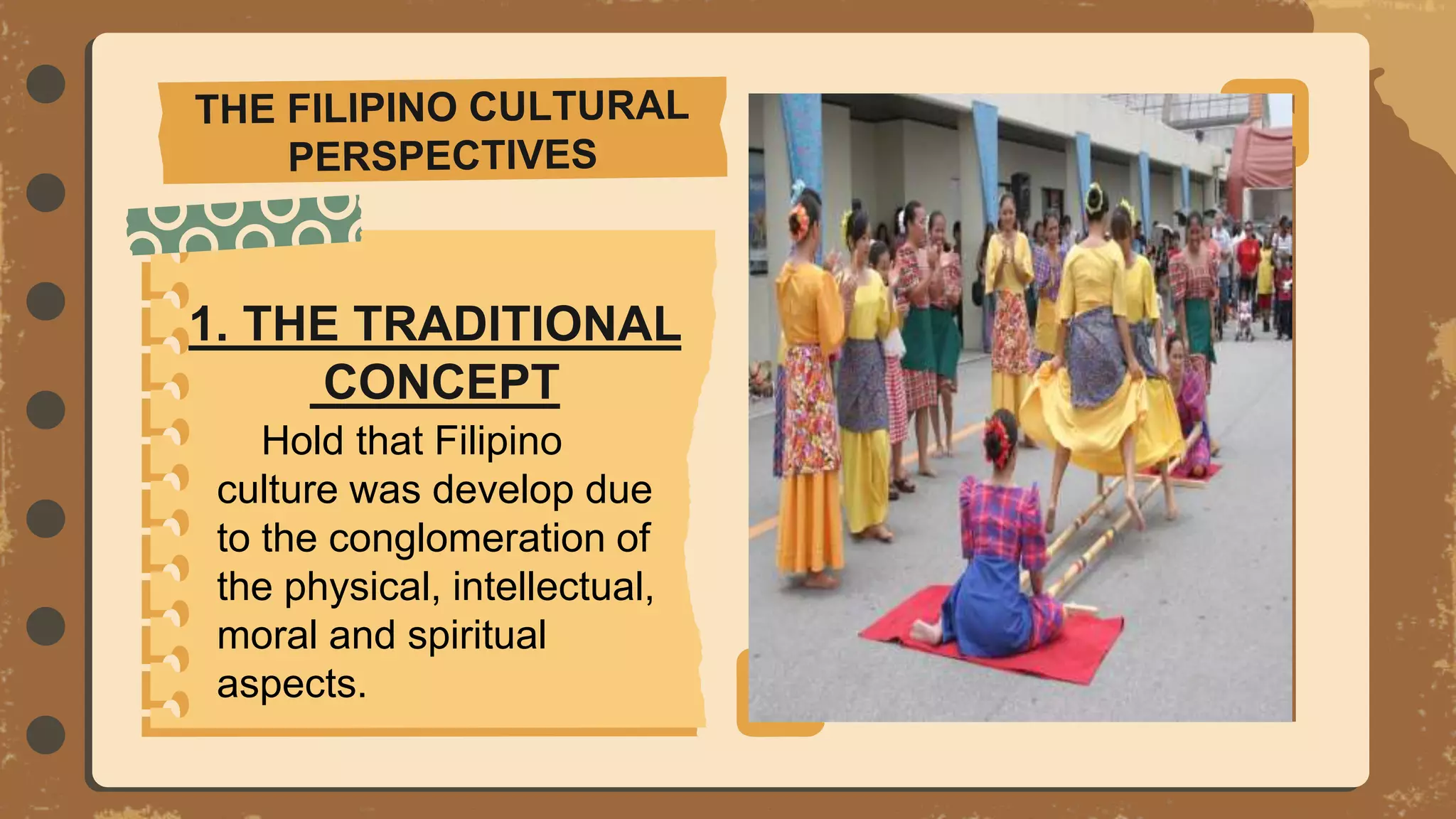 THE FILIPINO CULTURAL PERSPECTIVES

1. THE TRADITIONAL CONCEPT

Hold that Filipino culture was develop due to the conglomeration of the physical, intellectual, moral and spiritual aspects.